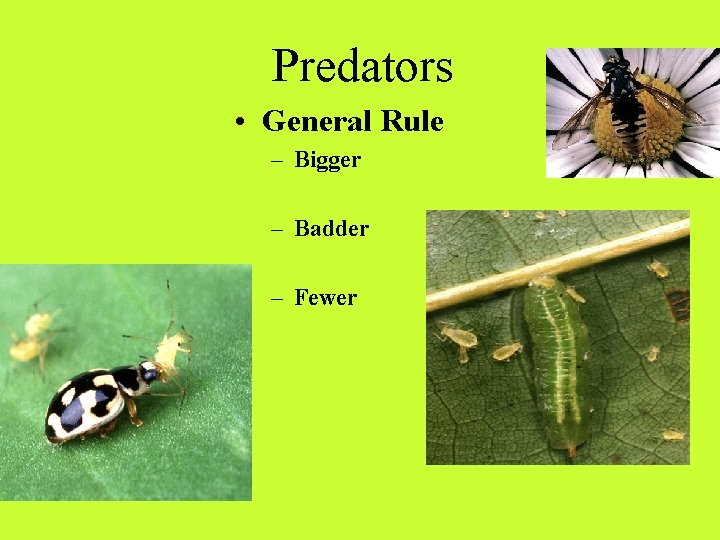 Predators

• General Rule
– Bigger
– Badder
– Fewer